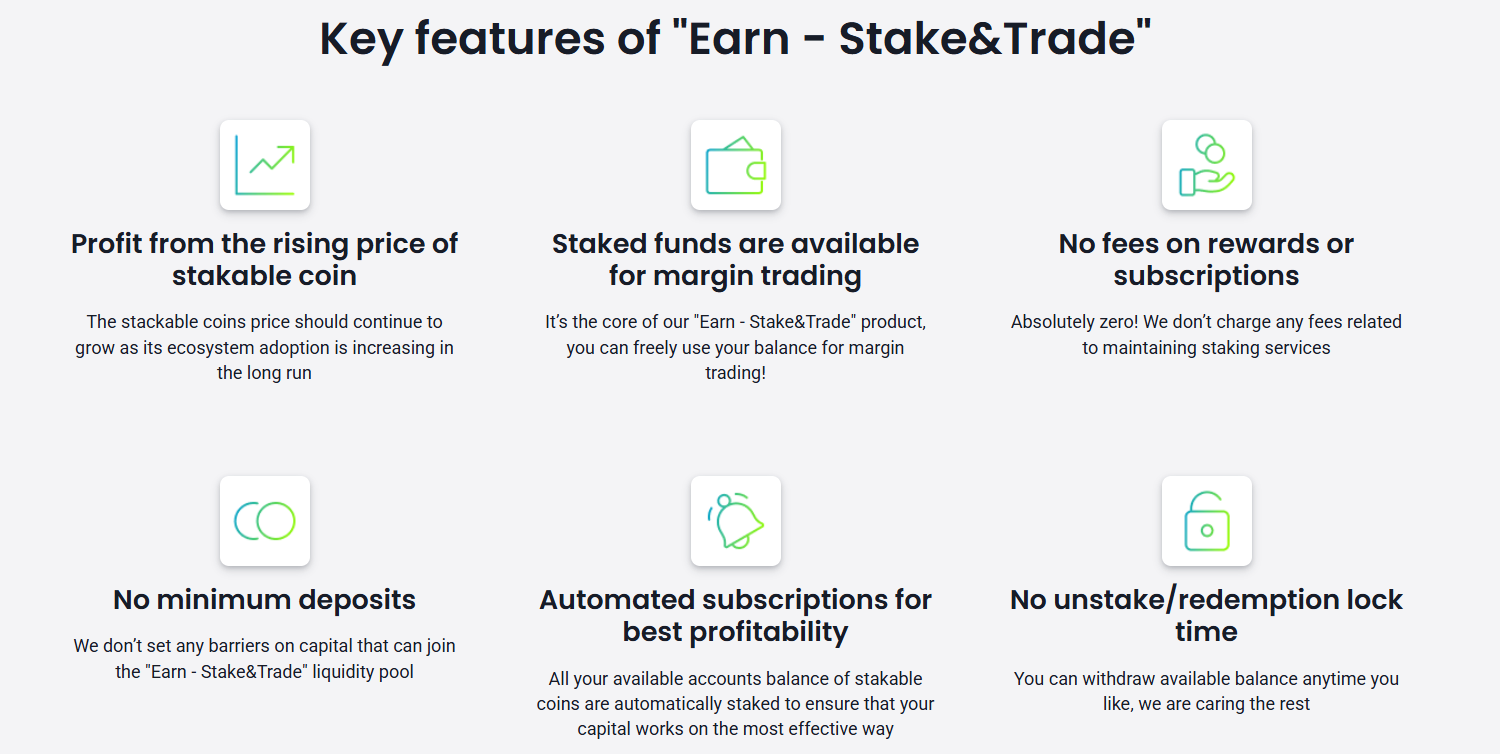 Key features of "Earn - Stake&Trade"

Profit from the rising price of stakable coin

The stackable coins price should continue to grow as its ecosystem adoption is increasing in the long run

Staked funds are available for margin trading

It's the core of our "Earn - Stake&Trade" product, you can freely use your balance for margin trading!

No fees on rewards or subscriptions

Absolutely zero! We don't charge any fees related to maintaining staking services

No minimum deposits

We don't set any barriers on capital that can join the "Earn - Stake&Trade" liquidity pool

Automated subscriptions for best profitability

All your available accounts balance of stakable coins are automatically staked to ensure that your capital works on the most effective way

No unstake/redemption lock time

You can withdraw available balance anytime you like, we are caring the rest